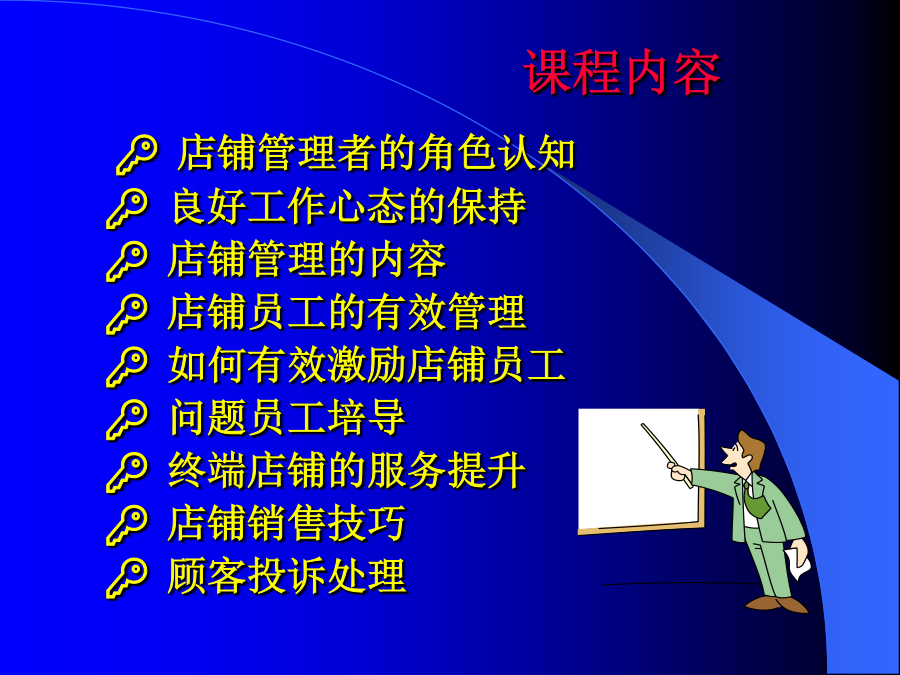 课程内容

店铺管理者的角色认知
良好工作心态的保持
店铺管理的内容
店铺员工的有效管理
如何有效激励店铺员工
问题员工培导
终端店铺的服务提升
店铺销售技巧
顾客投诉处理